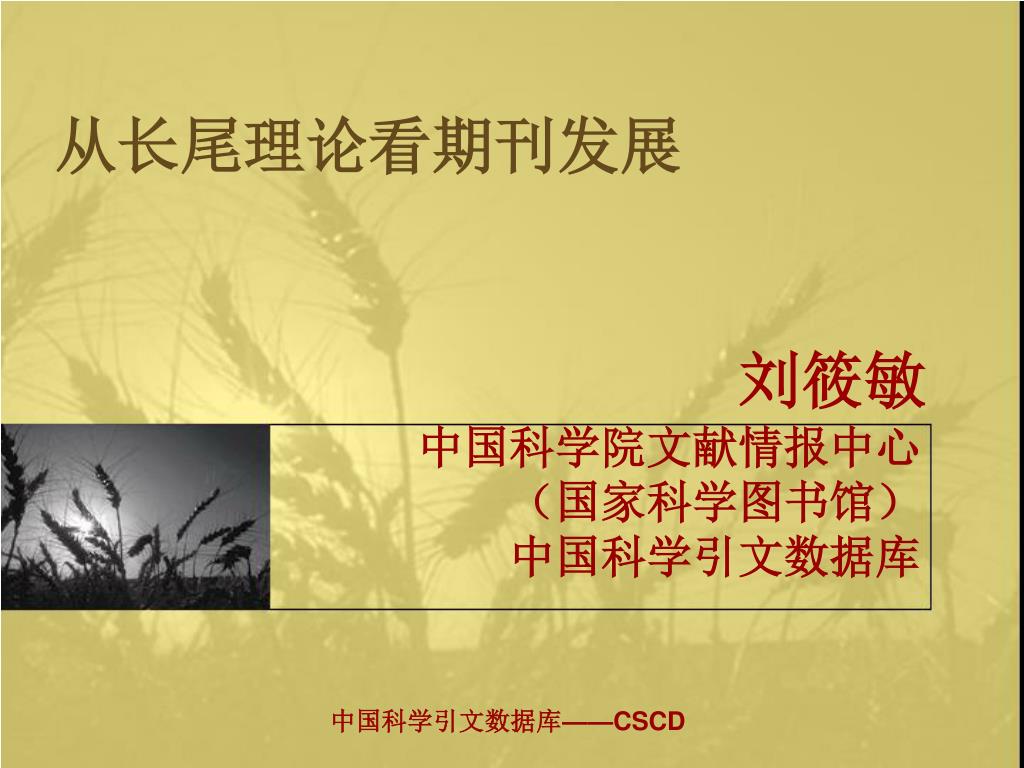 从长尾理论看期刊发展

刘筱敏

中国科学院文献情报中心
（国家科学图书馆）
中国科学引文数据库

中国科学引文数据库——CSCD